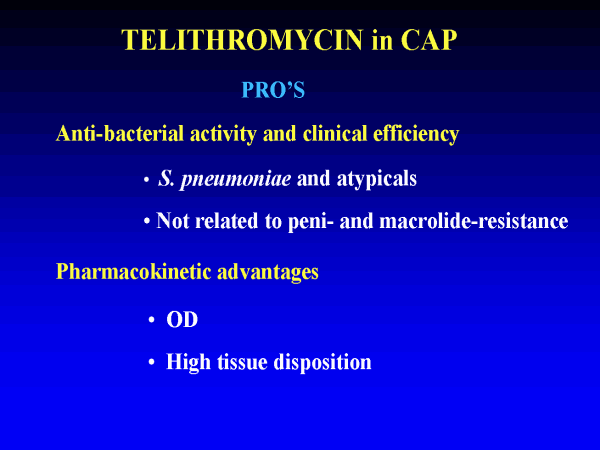 TELITHROMYCIN in CAP

PRO'S

Anti-bacterial activity and clinical efficiency

• S. pneumoniae and atypicals
• Not related to peni- and macrolide-resistance

Pharmacokinetic advantages

• OD
• High tissue disposition